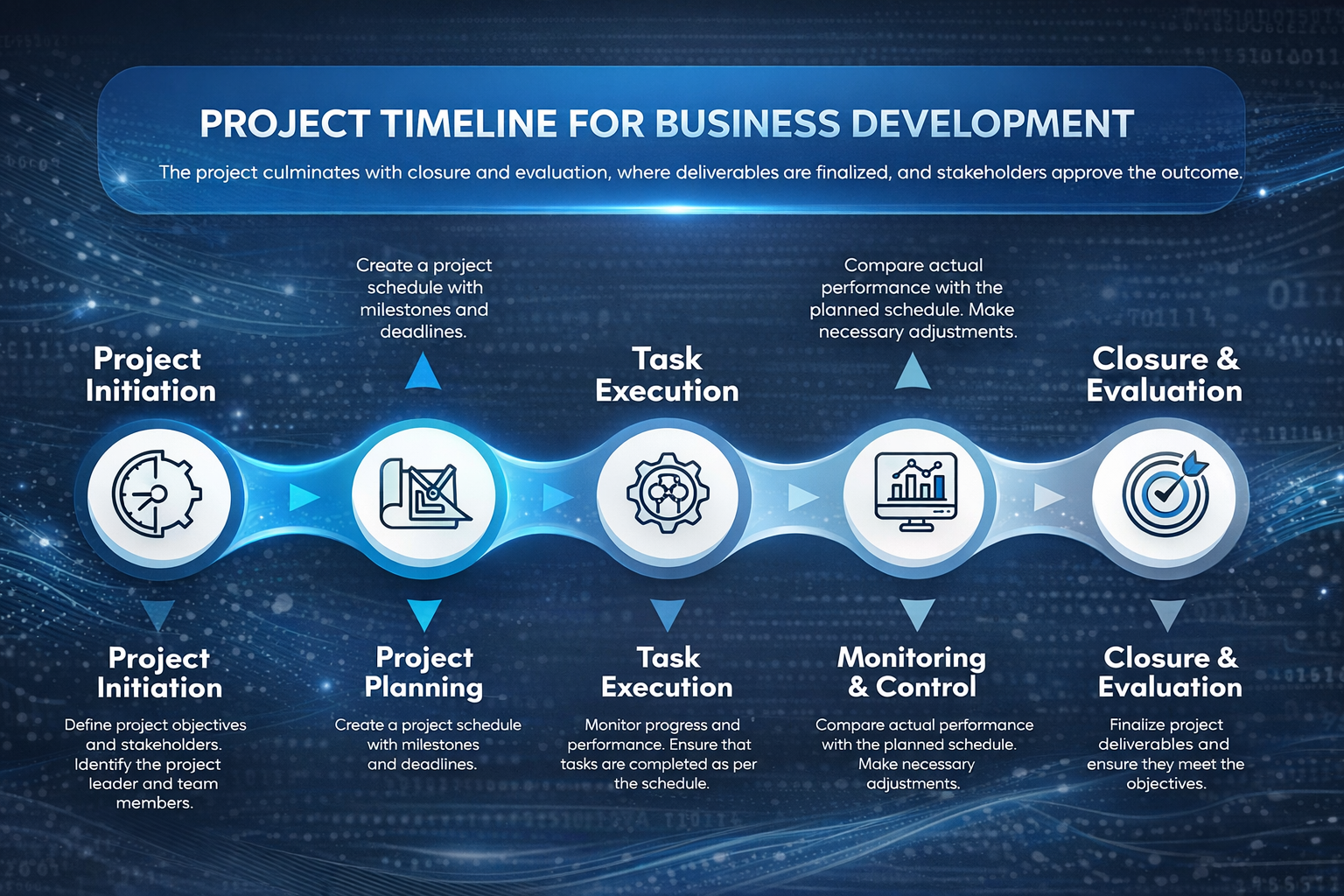 PROJECT TIMELINE FOR BUSINESS DEVELOPMENT

The project culminates with closure and evaluation, where deliverables are finalized, and stakeholders approve the outcome.

Project Initiation

Create a project schedule with milestones and deadlines.

Task Execution

Compare actual performance with the planned schedule. Make necessary adjustments.

Closure & Evaluation

Project Initiation

Define project objectives and stakeholders. Identify the project leader and team members.

Project Planning

Create a project schedule with milestones and deadlines.

Task Execution

Monitor progress and performance. Ensure that tasks are completed as per the schedule.

Monitoring & Control

Compare actual performance with the planned schedule. Make necessary adjustments.

Closure & Evaluation

Finalize project deliverables and ensure they meet the objectives.